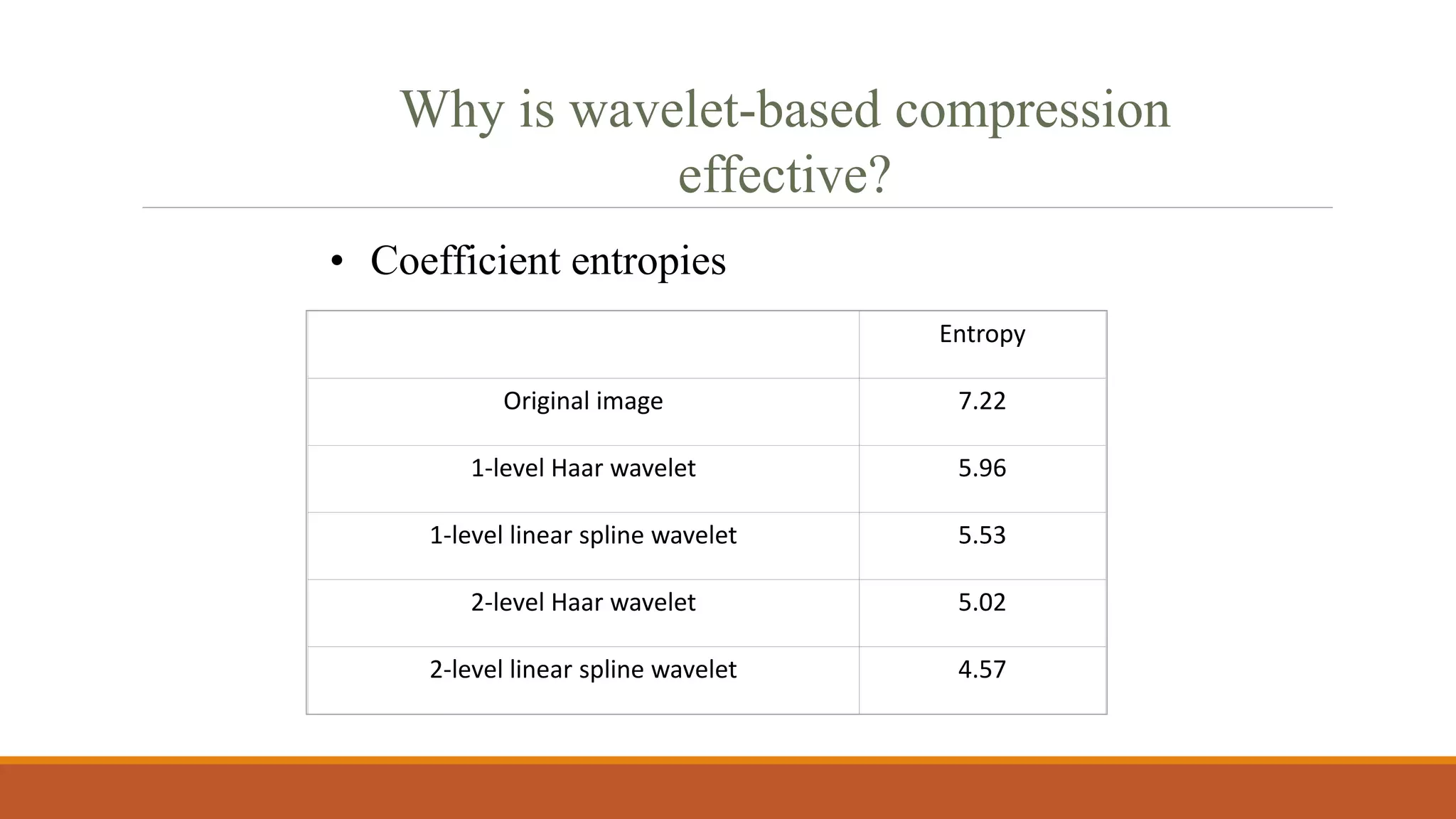 Why is wavelet-based compression effective?

• Coefficient entropies

| | Entropy |
|---|---|
| Original image | 7.22 |
| 1-level Haar wavelet | 5.96 |
| 1-level linear spline wavelet | 5.53 |
| 2-level Haar wavelet | 5.02 |
| 2-level linear spline wavelet | 4.57 |